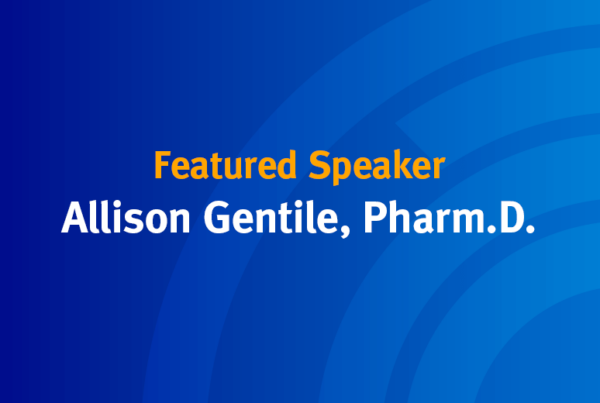 Featured Speaker
Allison Gentile, Pharm.D.